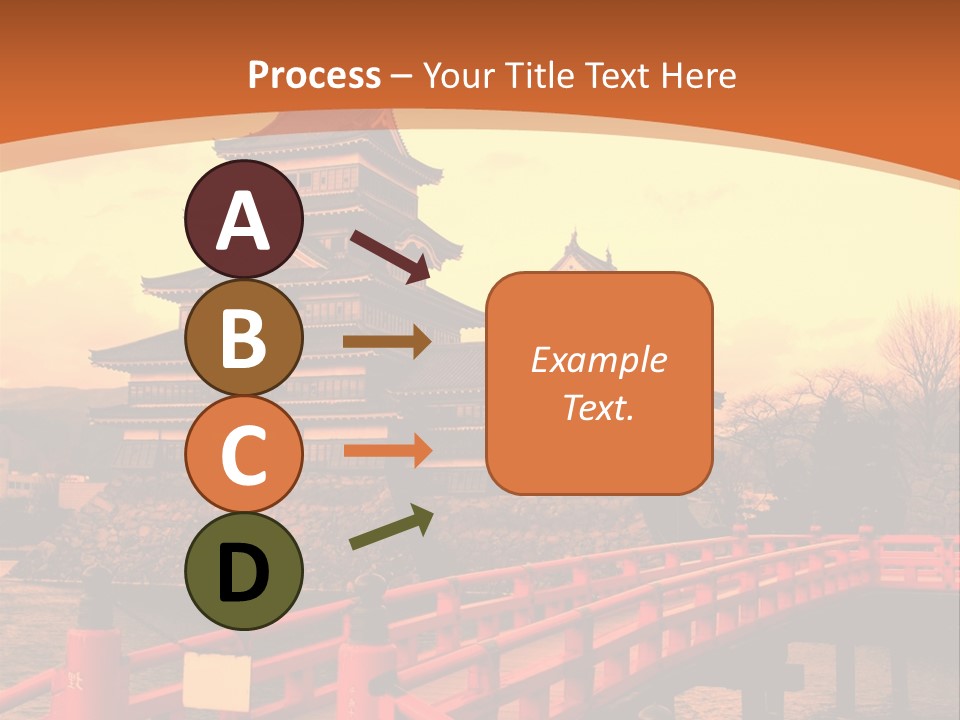 Process – Your Title Text Here

A

B

C

D

Example Text.